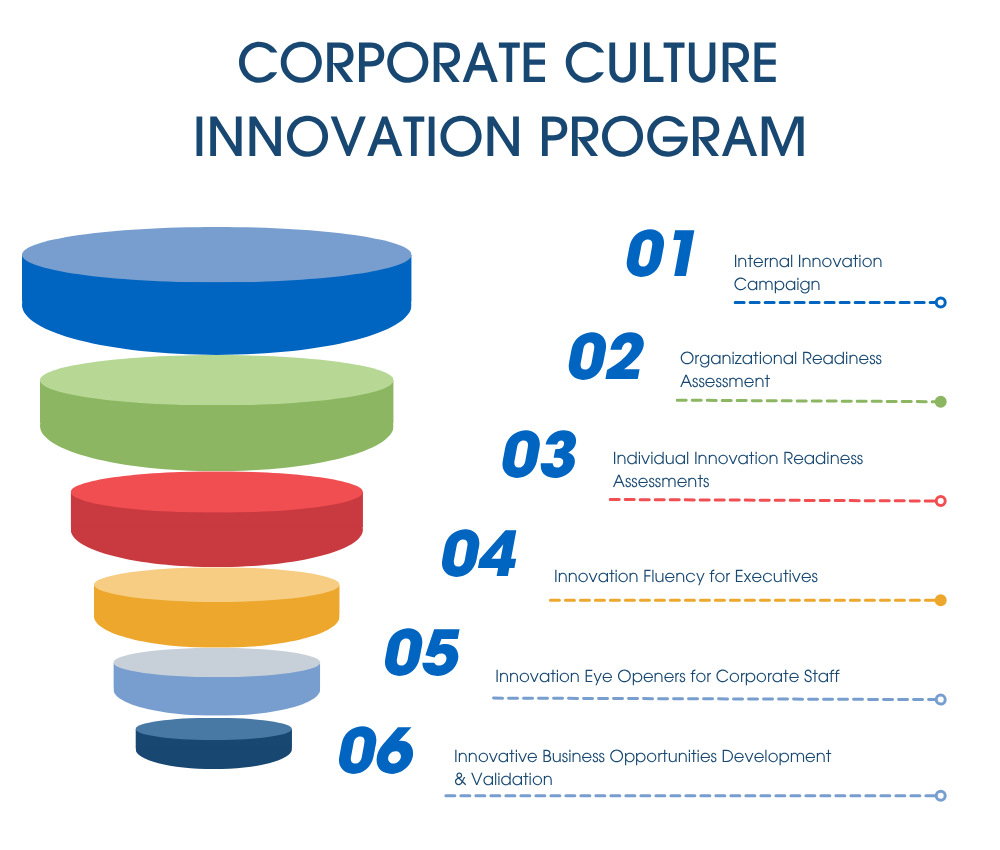 CORPORATE CULTURE INNOVATION PROGRAM

01 Internal Innovation Campaign

02 Organizational Readiness Assessment

03 Individual Innovation Readiness Assessments

04 Innovation Fluency for Executives

05 Innovation Eye Openers for Corporate Staff

06 Innovative Business Opportunities Development & Validation